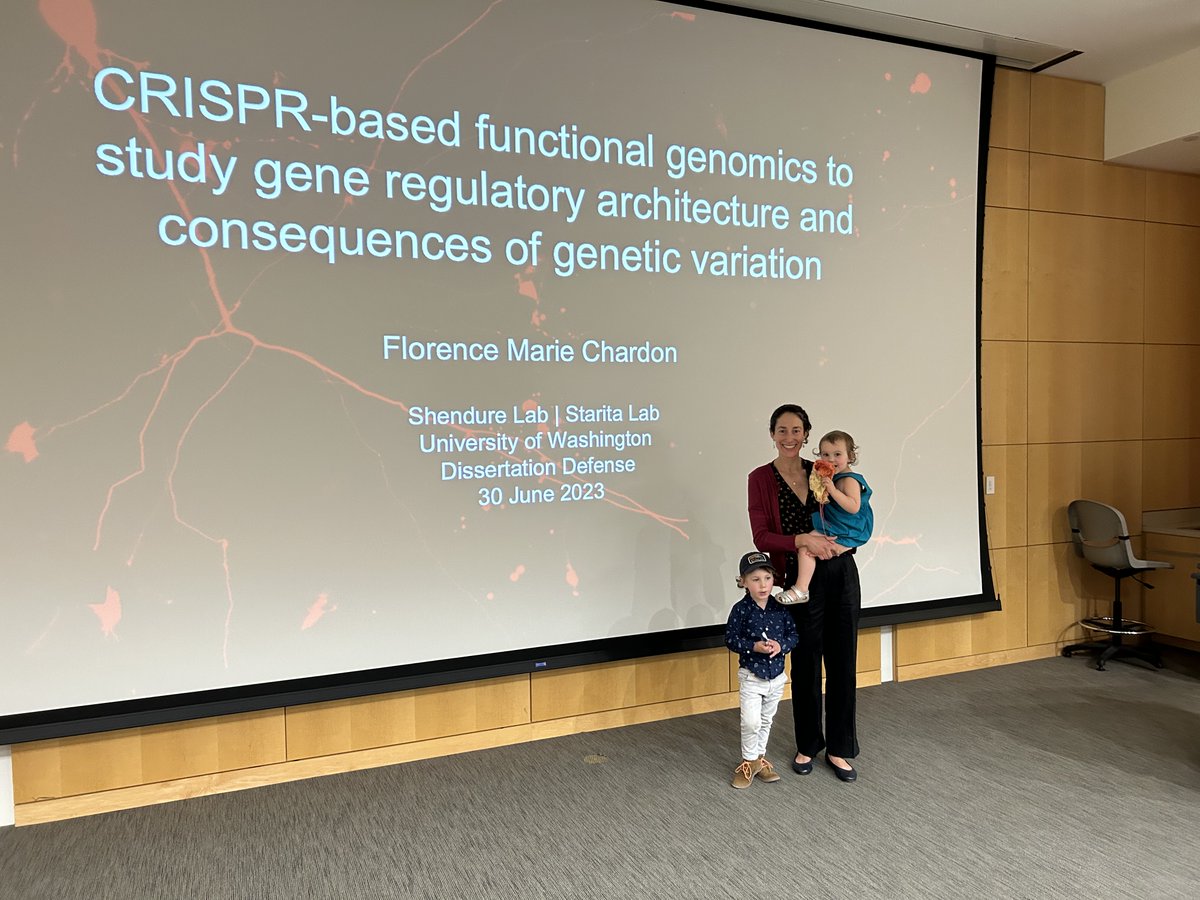 CRISPR-based functional genomics to study gene regulatory architecture and consequences of genetic variation

Florence Marie Chardon

Shendure Lab | Starita Lab
University of Washington
Dissertation Defense
30 June 2023